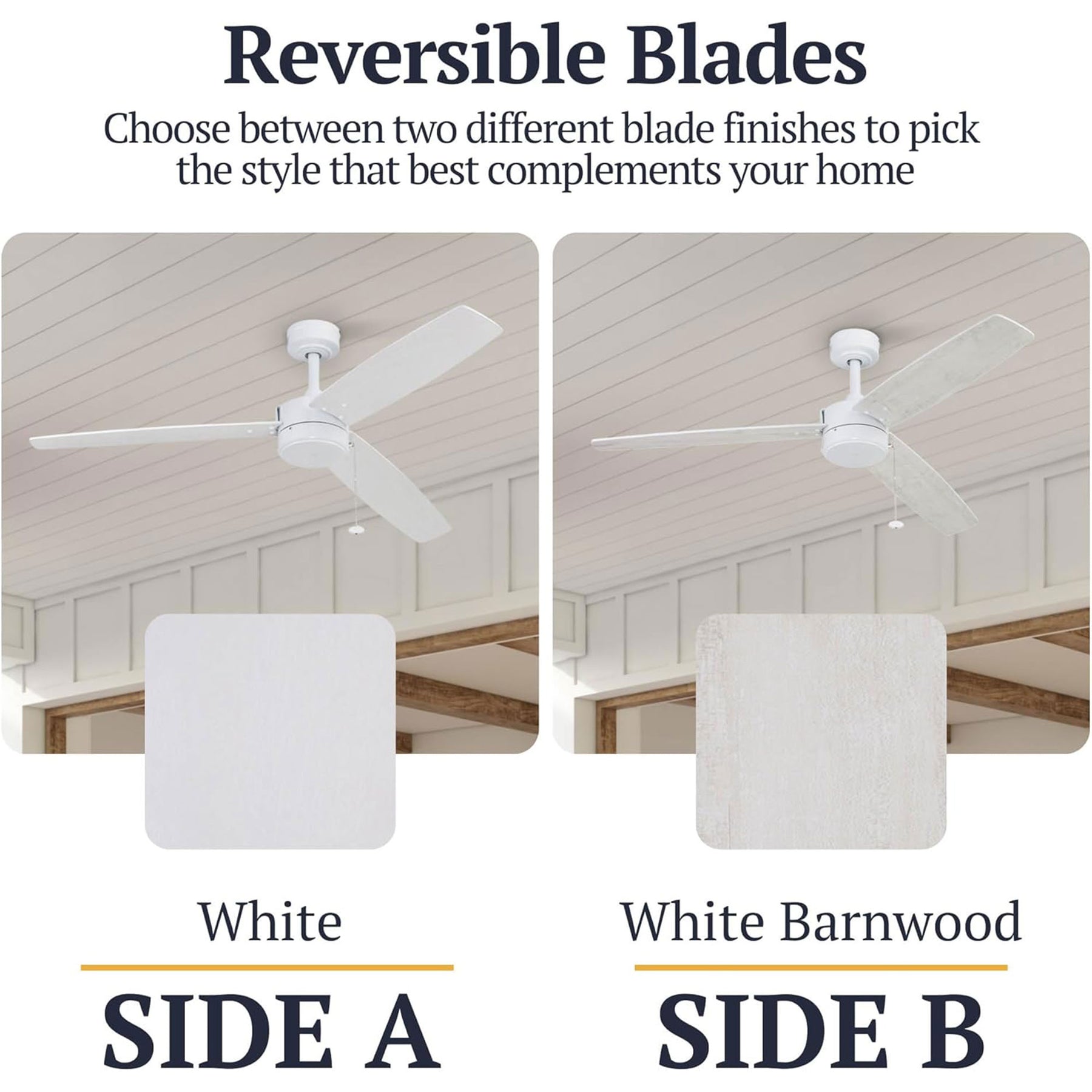 Reversible Blades

Choose between two different blade finishes to pick the style that best complements your home

White

SIDE A

White Barnwood

SIDE B